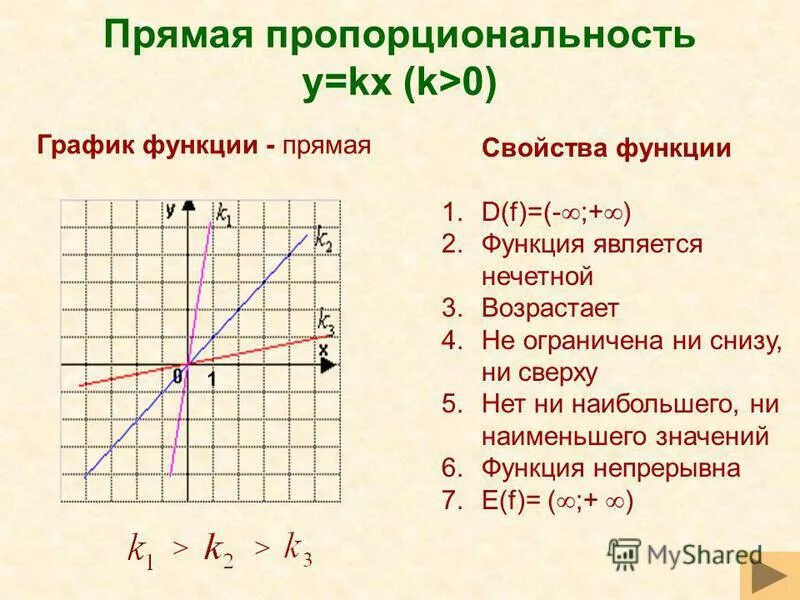 Прямая пропорциональность y=kx (k>0)

График функции - прямая

y
$k_1$
$k_2$
$k_3$
x
0
1

$k_1 > k_2 > k_3$

Свойства функции

1. D(f)=(-∞;+∞)
2. Функция является нечетной
3. Возрастает
4. Не ограничена ни снизу, ни сверху
5. Нет ни наибольшего, ни наименьшего значений
6. Функция непрерывна
7. E(f)= (∞;+ ∞)

MyShared